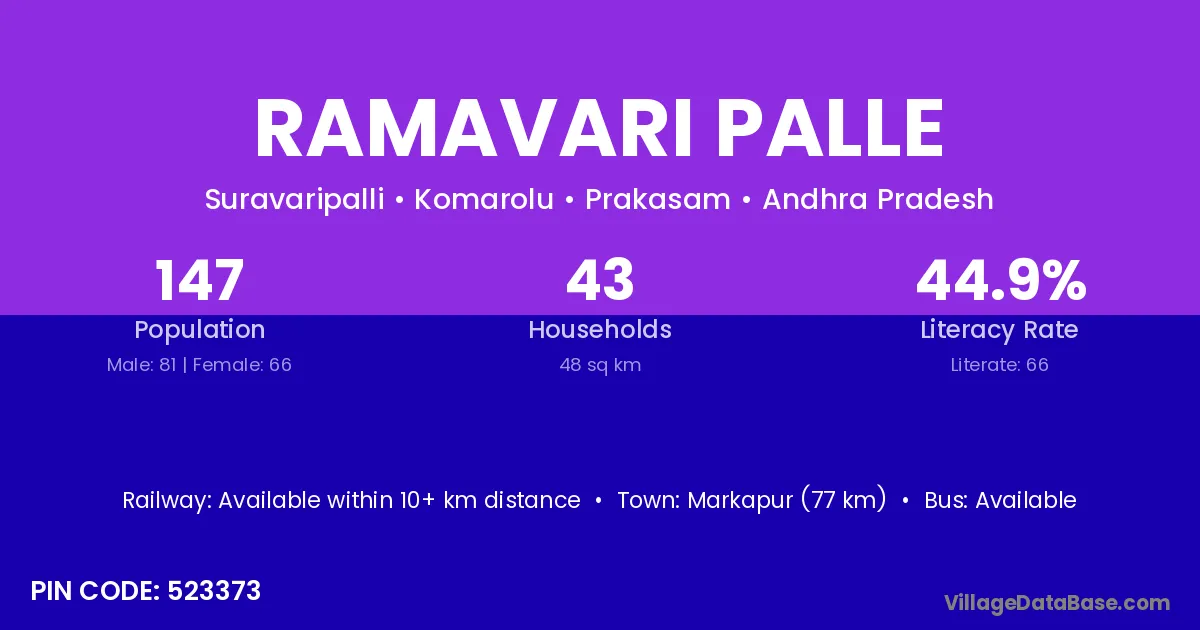 RAMAVARI PALLE

Suravaripalli • Komarolu • Prakasam • Andhra Pradesh

147
Population
Male: 81 | Female: 66

43
Households
48 sq km

44.9%
Literacy Rate
Literate: 66

Railway: Available within 10+ km distance • Town: Markapur (77 km) • Bus: Available

PIN CODE: 523373

VillageDataBase.com